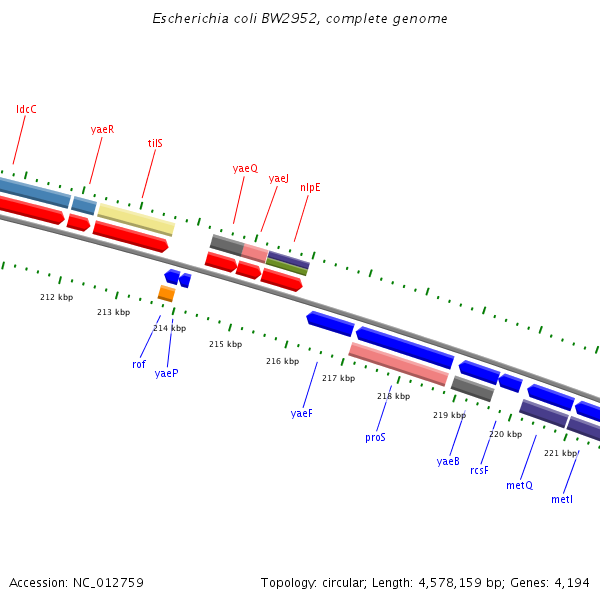 Escherichia coli BW2952, complete genome

ldcC
yaeR
tilS
yaeQ
yaeJ
nlpE

212 kbp
213 kbp
214 kbp
215 kbp
216 kbp
217 kbp
218 kbp
219 kbp
220 kbp
221 kbp

rof
yaeP
yaeF
proS
yaeB
rcsF
metQ
metI

Accession: NC_012759

Topology: circular; Length: 4,578,159 bp; Genes: 4,194